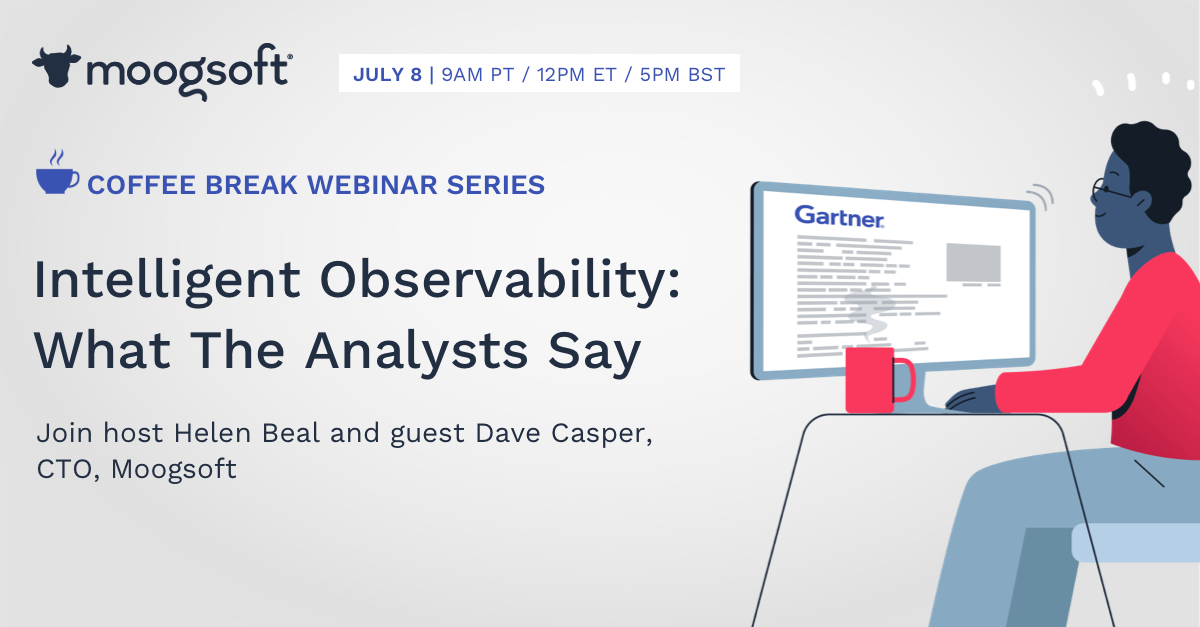 moogsoft®

JULY 8 | 9AM PT / 12PM ET / 5PM BST

COFFEE BREAK WEBINAR SERIES

Intelligent Observability: What The Analysts Say

Join host Helen Beal and guest Dave Casper, CTO, Moogsoft

Gartner.